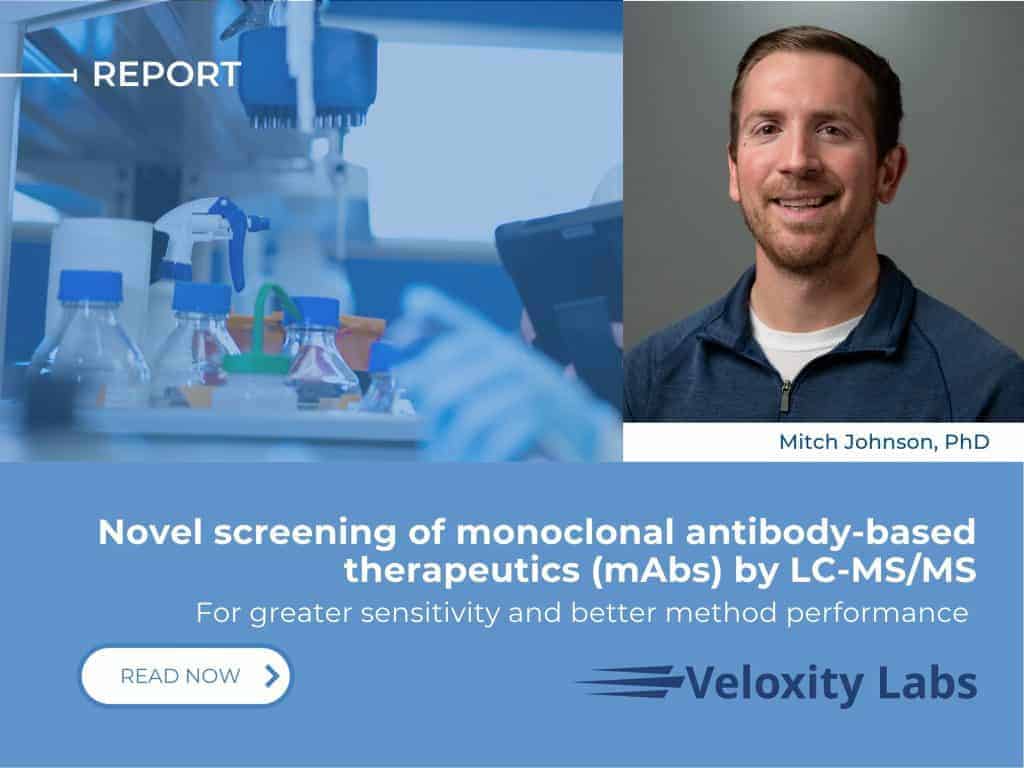 REPORT

Mitch Johnson, PhD

Novel screening of monoclonal antibody-based therapeutics (mAbs) by LC-MS/MS

For greater sensitivity and better method performance

READ NOW

Veloxity Labs